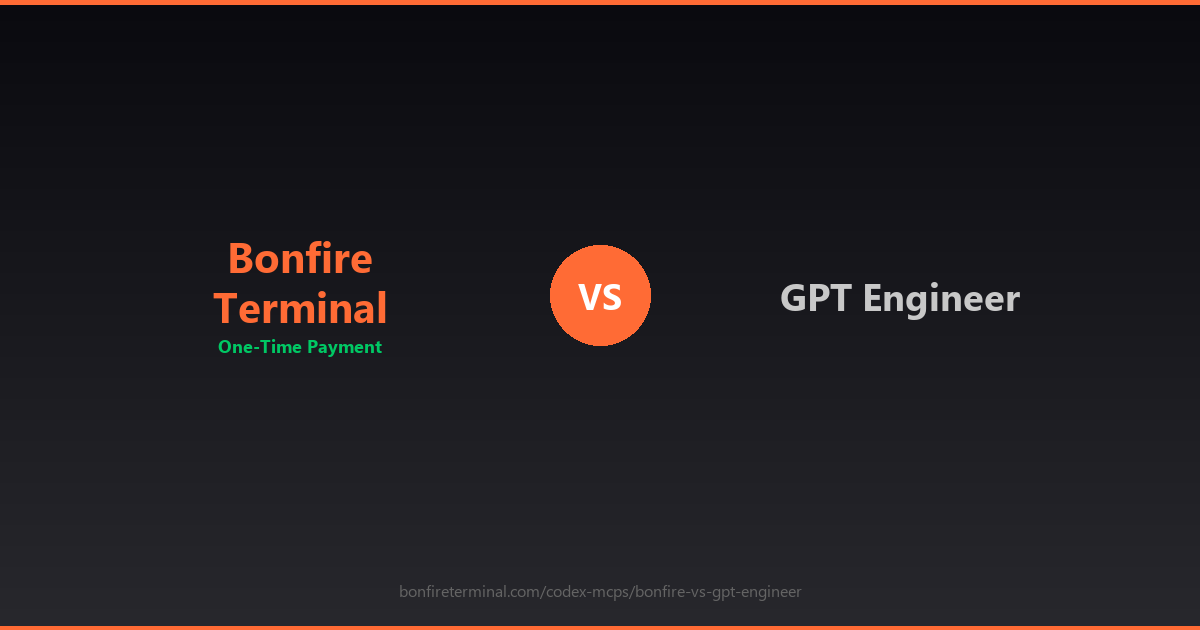 Bonfire Terminal
One-Time Payment

VS

GPT Engineer

bonfireterminal.com/codex-mcps/bonfire-vs-gpt-engineer